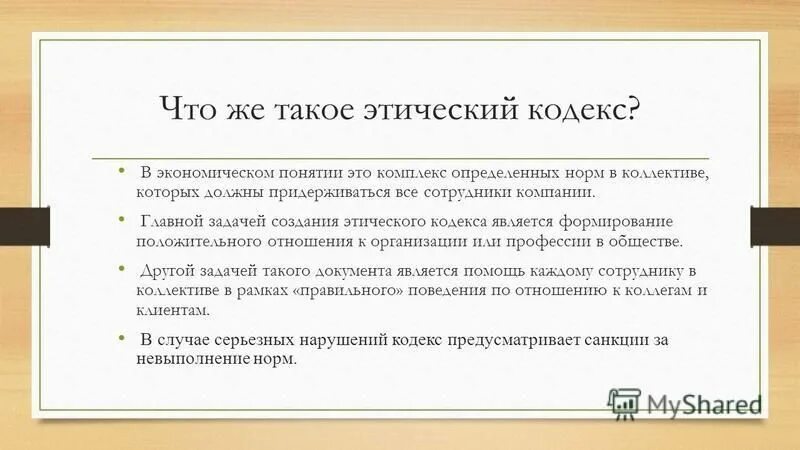 Что же такое этический кодекс?

• В экономическом понятии это комплекс определенных норм в коллективе, которых должны придерживаться все сотрудники компании.

• Главной задачей создания этического кодекса является формирование положительного отношения к организации или профессии в обществе.

• Другой задачей такого документа является помощь каждому сотруднику в коллективе в рамках «правильного» поведения по отношению к коллегам и клиентам.

• В случае серьезных нарушений кодекс предусматривает санкции за невыполнение норм.

MyShared